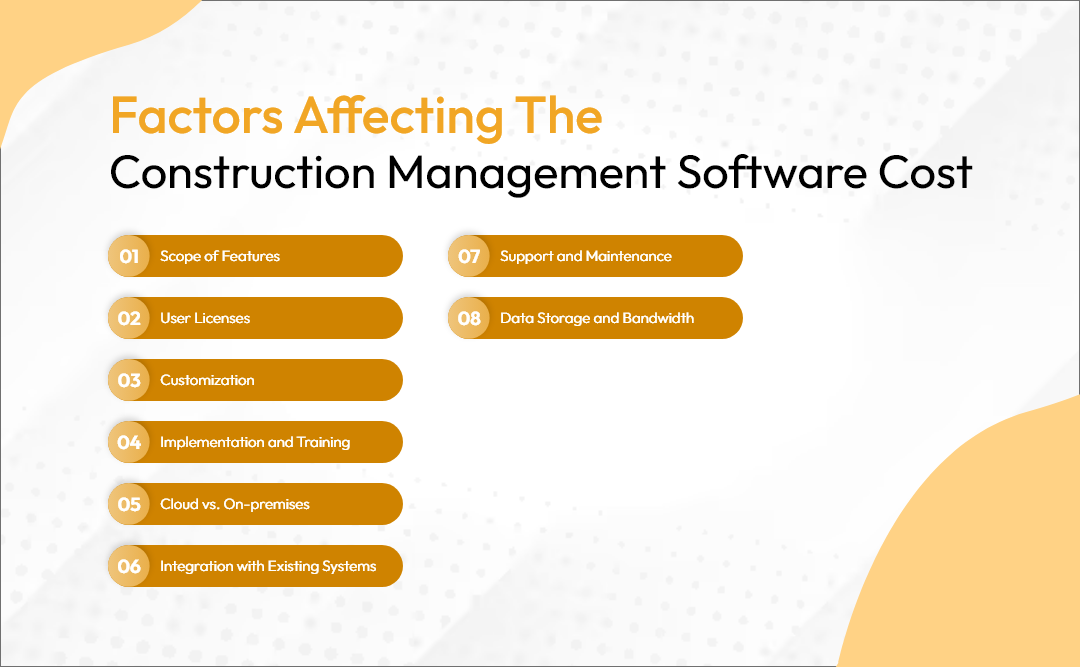 Factors Affecting The
Construction Management Software Cost

01 Scope of Features

02 User Licenses

03 Customization

04 Implementation and Training

05 Cloud vs. On-premises

06 Integration with Existing Systems

07 Support and Maintenance

08 Data Storage and Bandwidth